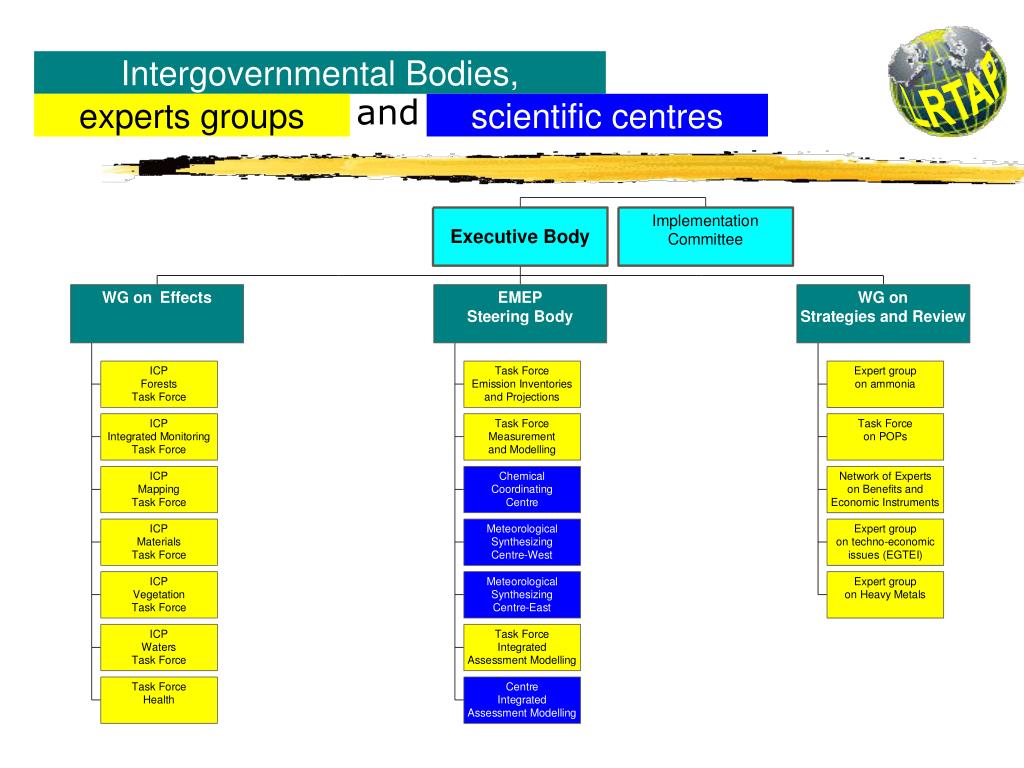 Intergovernmental Bodies,
experts groups and scientific centres

LRTAP

Executive Body

Implementation Committee

WG on Effects

ICP Forests Task Force

ICP Integrated Monitoring Task Force

ICP Mapping Task Force

ICP Materials Task Force

ICP Vegetation Task Force

ICP Waters Task Force

Task Force Health

EMEP Steering Body

Task Force Emission Inventories and Projections

Task Force Measurement and Modelling

Chemical Coordinating Centre

Meteorological Synthesizing Centre-West

Meteorological Synthesizing Centre-East

Task Force Integrated Assessment Modelling

Centre Integrated Assessment Modelling

WG on Strategies and Review

Expert group on ammonia

Task Force on POPs

Network of Experts on Benefits and Economic Instruments

Expert group on techno-economic issues (EGTEI)

Expert group on Heavy Metals